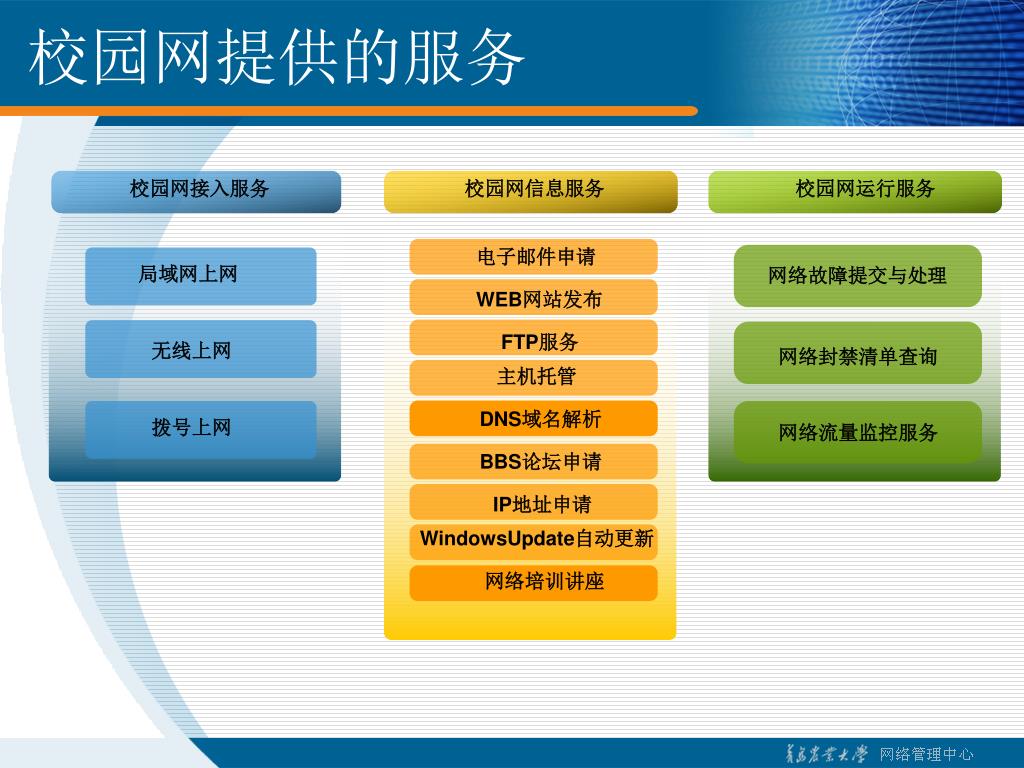 校园网提供的服务

校园网接入服务

局域网上网

无线上网

拨号上网

校园网信息服务

电子邮件申请

WEB网站发布

FTP服务

主机托管

DNS域名解析

BBS论坛申请

IP地址申请

WindowsUpdate自动更新

网络培训讲座

校园网运行服务

网络故障提交与处理

网络封禁清单查询

网络流量监控服务

青岛农业大学 网络管理中心